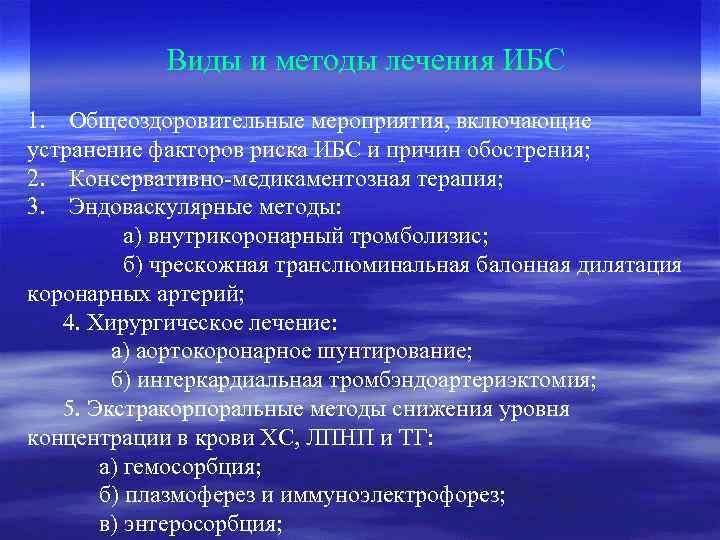 Виды и методы лечения ИБС

1. Общеоздоровительные мероприятия, включающие устранение факторов риска ИБС и причин обострения;
2. Консервативно-медикаментозная терапия;
3. Эндоваскулярные методы:
а) внутрикоронарный тромболизис;
б) чрескожная транслюминальная балонная дилятация коронарных артерий;
4. Хирургическое лечение:
а) аортокоронарное шунтирование;
б) интеркардиальная тромбэндоартериэктомия;
5. Экстракорпоральные методы снижения уровня концентрации в крови ХС, ЛПНП и ТГ:
а) гемосорбция;
б) плазмоферез и иммуноэлектрофорез;
в) энтеросорбция;